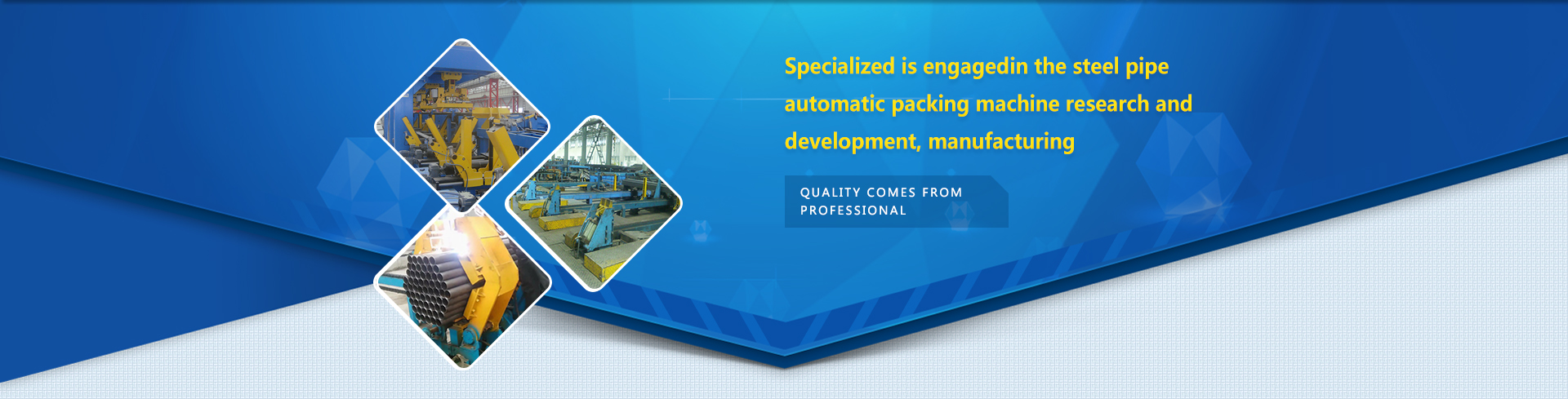 Specialized is engagedin the steel pipe automatic packing machine research and development, manufacturing

QUALITY COMES FROM PROFESSIONAL